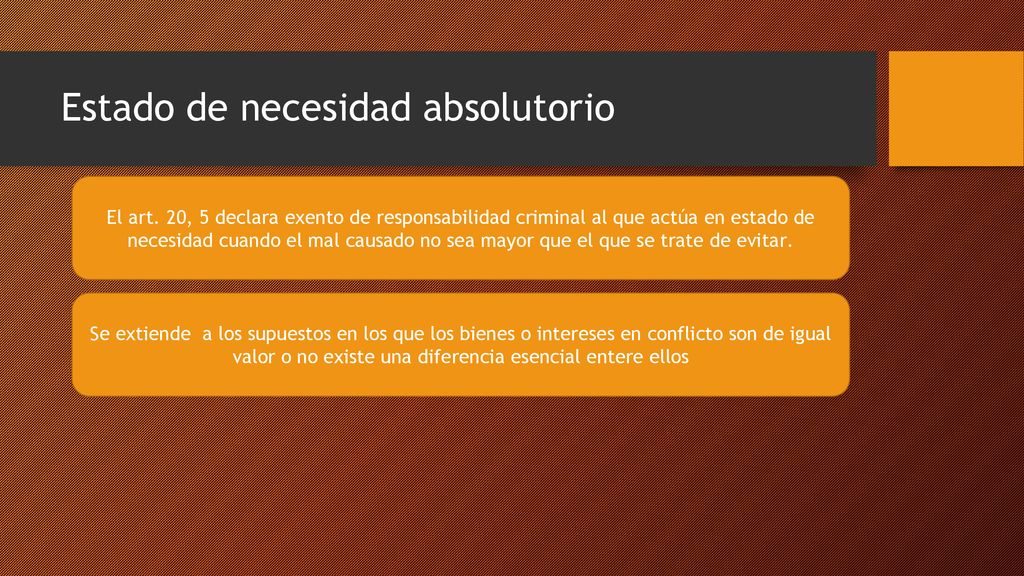 Estado de necesidad absolutorio

El art. 20, 5 declara exento de responsabilidad criminal al que actúa en estado de necesidad cuando el mal causado no sea mayor que el que se trate de evitar.

Se extiende a los supuestos en los que los bienes o intereses en conflicto son de igual valor o no existe una diferencia esencial entere ellos